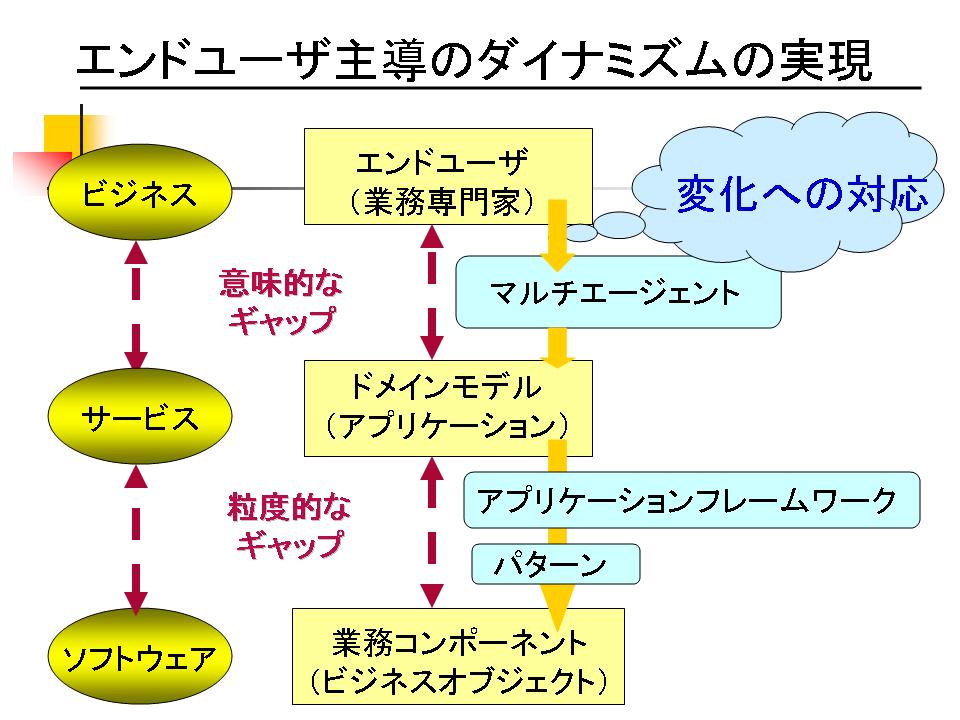 エンドユーザ主導のダイナミズムの実現

ビジネス

エンドユーザ
（業務専門家）

変化への対応

意味的な
ギャップ

マルチエージェント

サービス

ドメインモデル
（アプリケーション）

粒度的な
ギャップ

アプリケーションフレームワーク

パターン

ソフトウェア

業務コンポーネント
（ビジネスオブジェクト）